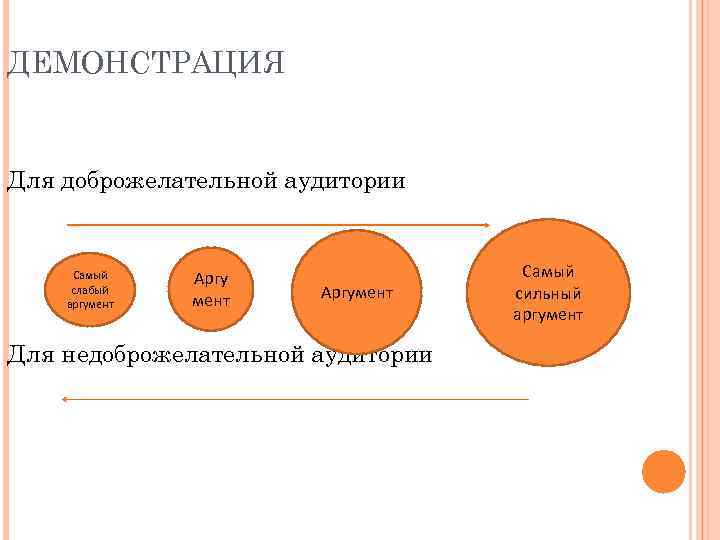 ДЕМОНСТРАЦИЯ

Для доброжелательной аудитории

Самый слабый аргумент

Аргу мент

Аргумент

Самый сильный аргумент

Для недоброжелательной аудитории